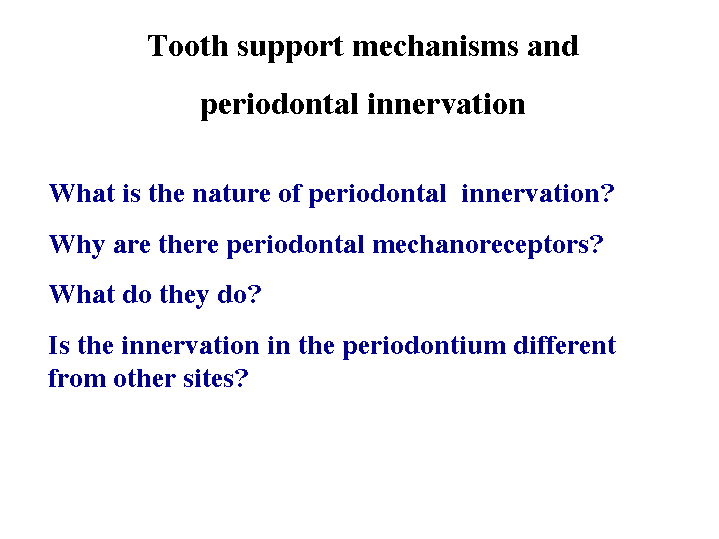 Tooth support mechanisms and periodontal innervation

What is the nature of periodontal innervation?

Why are there periodontal mechanoreceptors?

What do they do?

Is the innervation in the periodontium different from other sites?